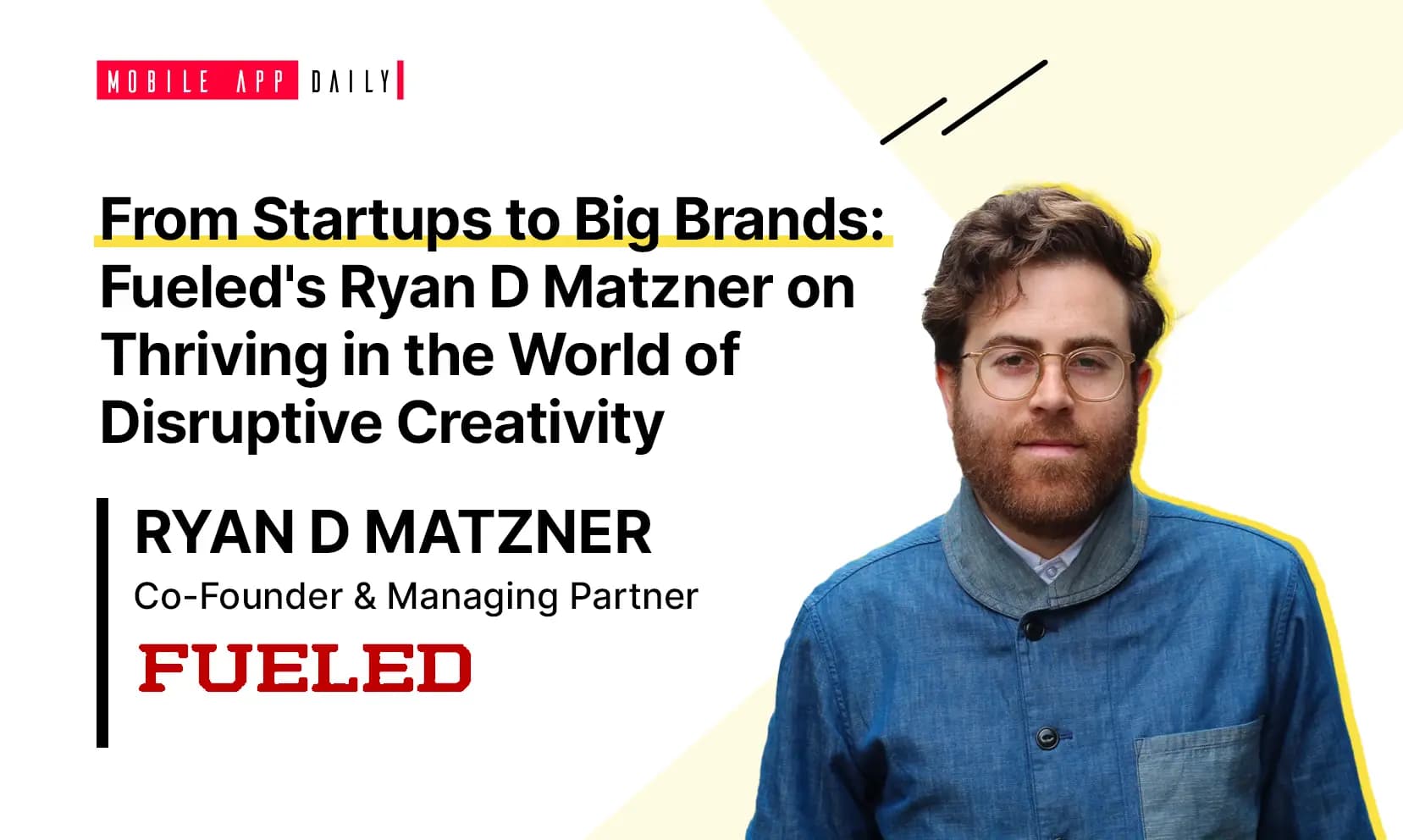 MOBILE APP DAILY

From Startups to Big Brands: Fueled's Ryan D Matzner on Thriving in the World of Disruptive Creativity

RYAN D MATZNER
Co-Founder & Managing Partner
FUELED